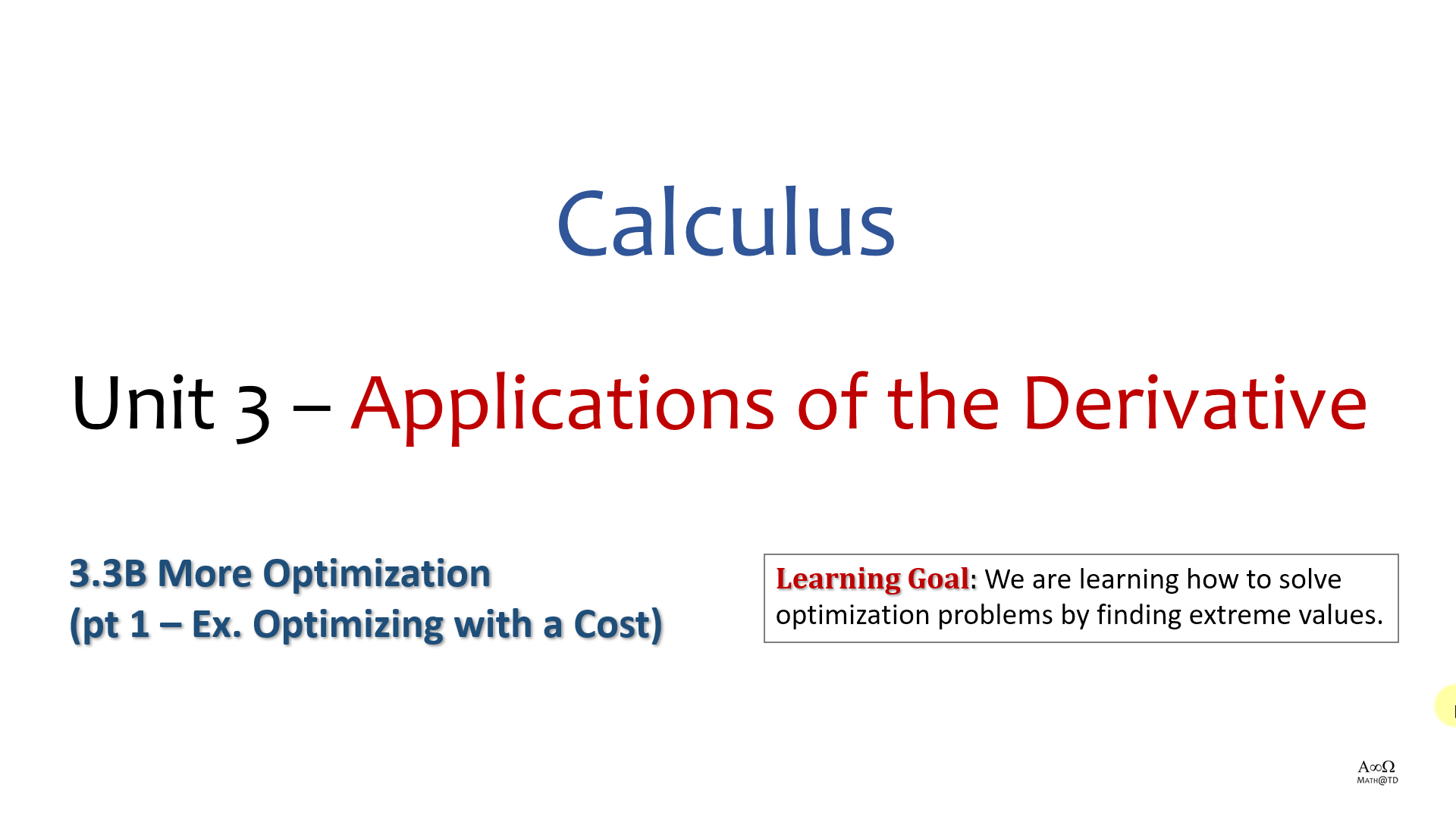 Calculus

Unit 3 – Applications of the Derivative

3.3B More Optimization
(pt 1 – Ex. Optimizing with a Cost)

Learning Goal: We are learning how to solve optimization problems by finding extreme values.

A∞Ω
MATH@TD